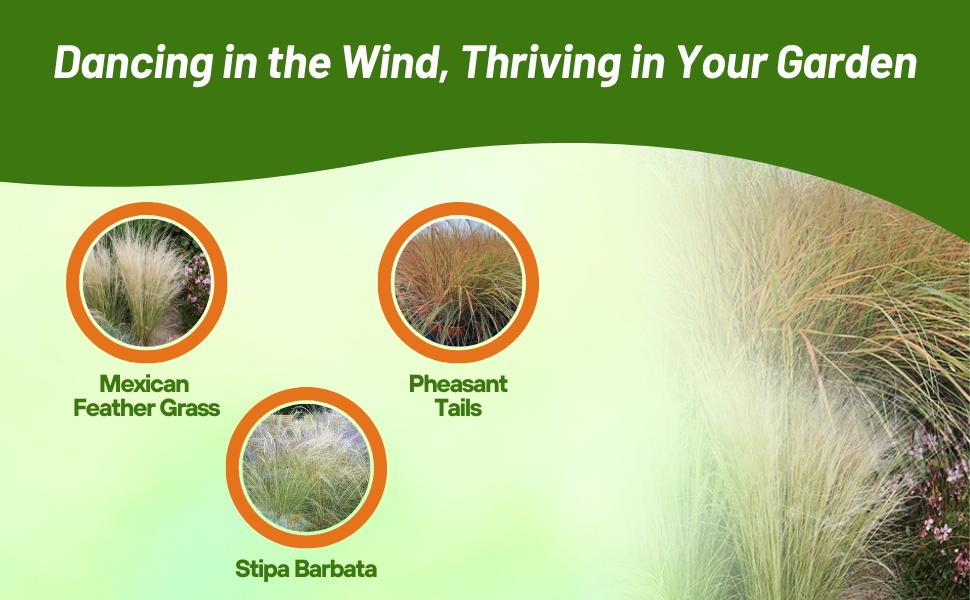 Dancing in the Wind, Thriving in Your Garden

Mexican Feather Grass

Pheasant Tails

Stipa Barbata